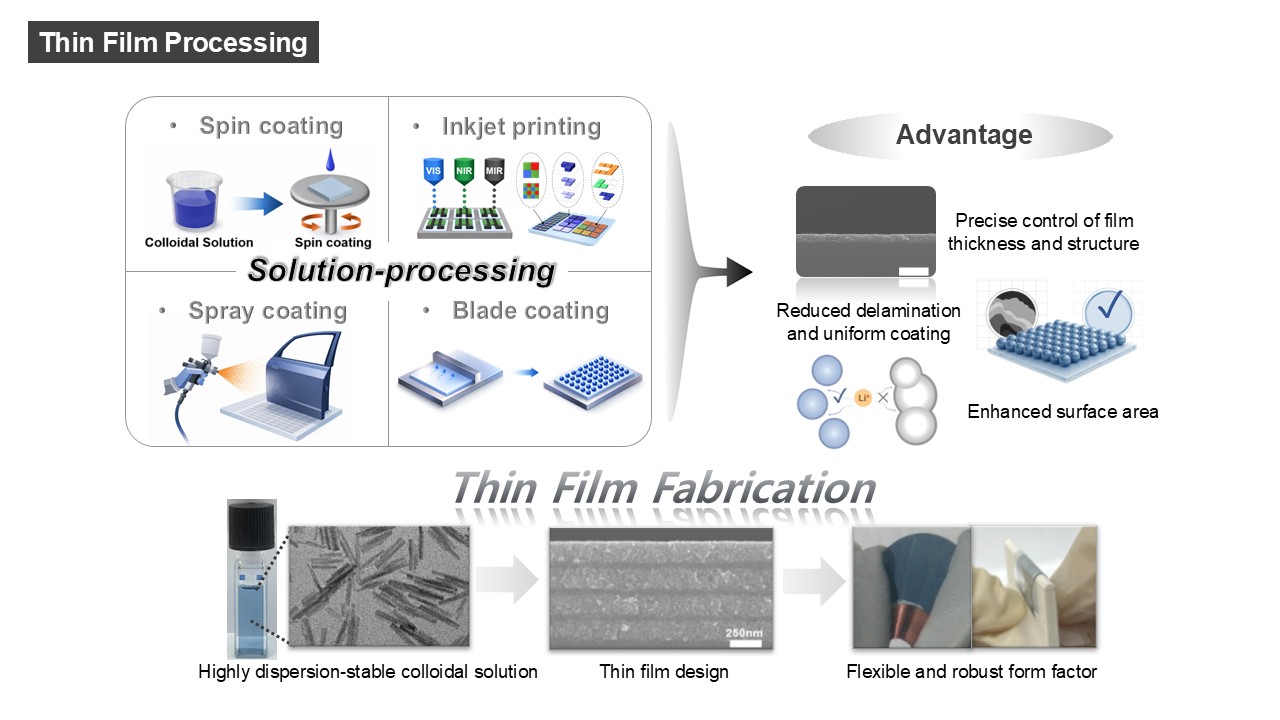 Thin Film Processing

• Spin coating

Colloidal Solution

Spin coating

• Inkjet printing

VIS NIR MIR

Solution-processing

• Spray coating

• Blade coating

Advantage

Precise control of film thickness and structure

Reduced delamination and uniform coating

Li⁺

Enhanced surface area

Thin Film Fabrication

250nm

Highly dispersion-stable colloidal solution

Thin film design

Flexible and robust form factor